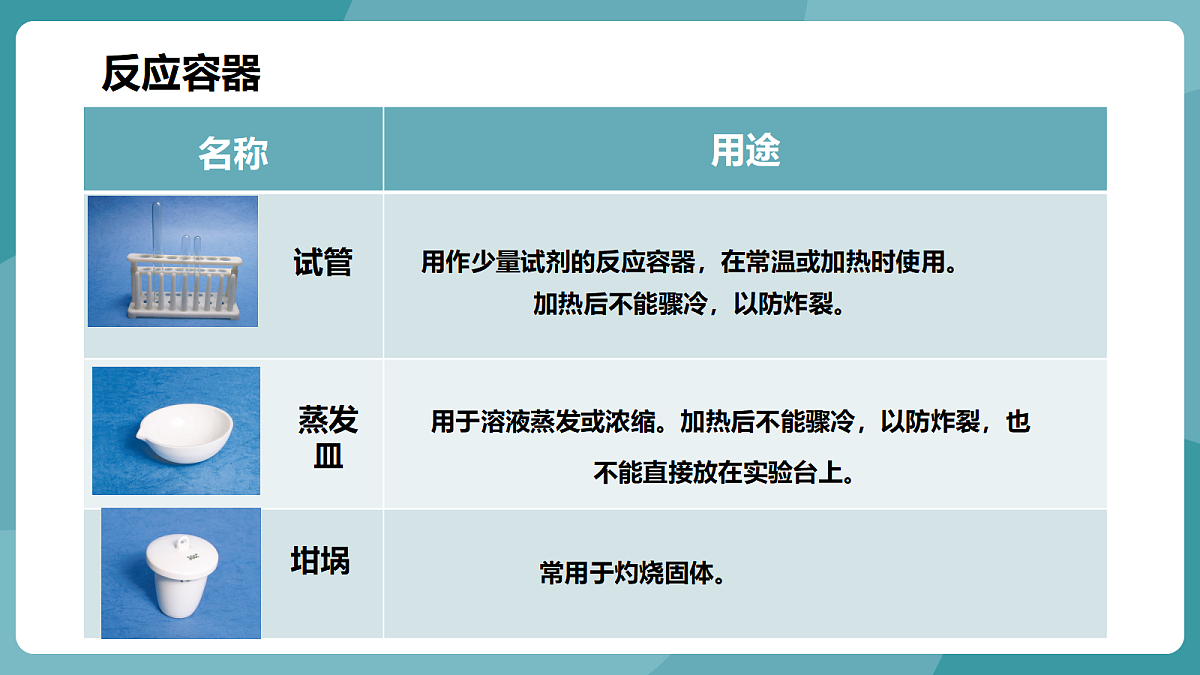 反应容器

| 名称 | 用途 |
|---|---|
| 试管 | 用作少量试剂的反应容器，在常温或加热时使用。加热后不能骤冷，以防炸裂。 |
| 蒸发皿 | 用于溶液蒸发或浓缩。加热后不能骤冷，以防炸裂，也不能直接放在实验台上。 |
| 坩埚 | 常用于灼烧固体。 |